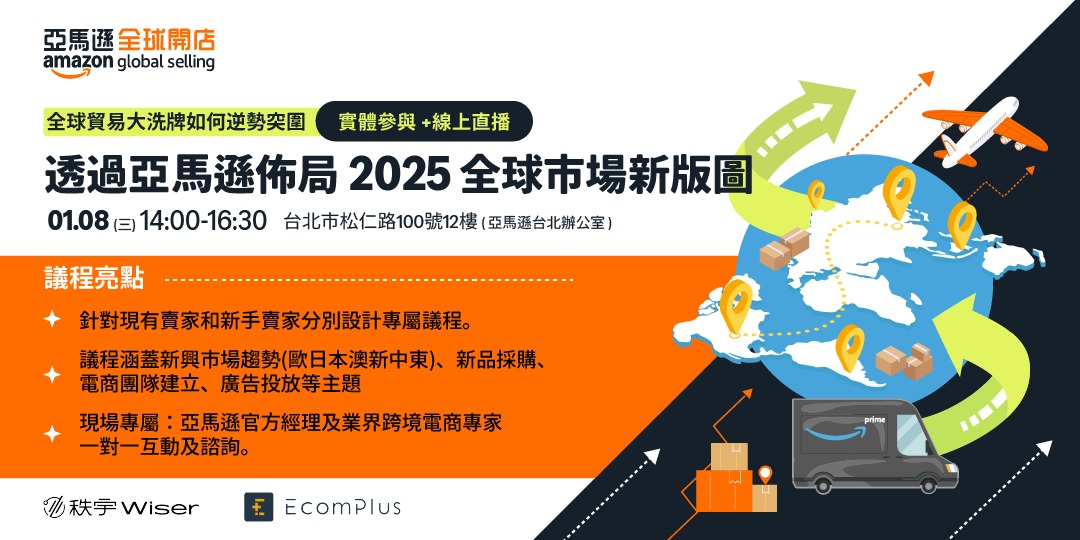 亞馬遜全球開店
amazon global selling

全球貿易大洗牌如何逆勢突圍 實體參與 +線上直播

透過亞馬遜佈局 2025 全球市場新版圖

01.08 (三) 14:00-16:30 台北市松仁路100號12樓 ( 亞馬遜台北辦公室 )

議程亮點

針對現有賣家和新手賣家分別設計專屬議程。

議程涵蓋新興市場趨勢(歐日本澳新中東)、新品採購、電商團隊建立、廣告投放等主題

現場專屬：亞馬遜官方經理及業界跨境電商專家一對一互動及諮詢。

秩宇 Wiser

EcomPlus

prime